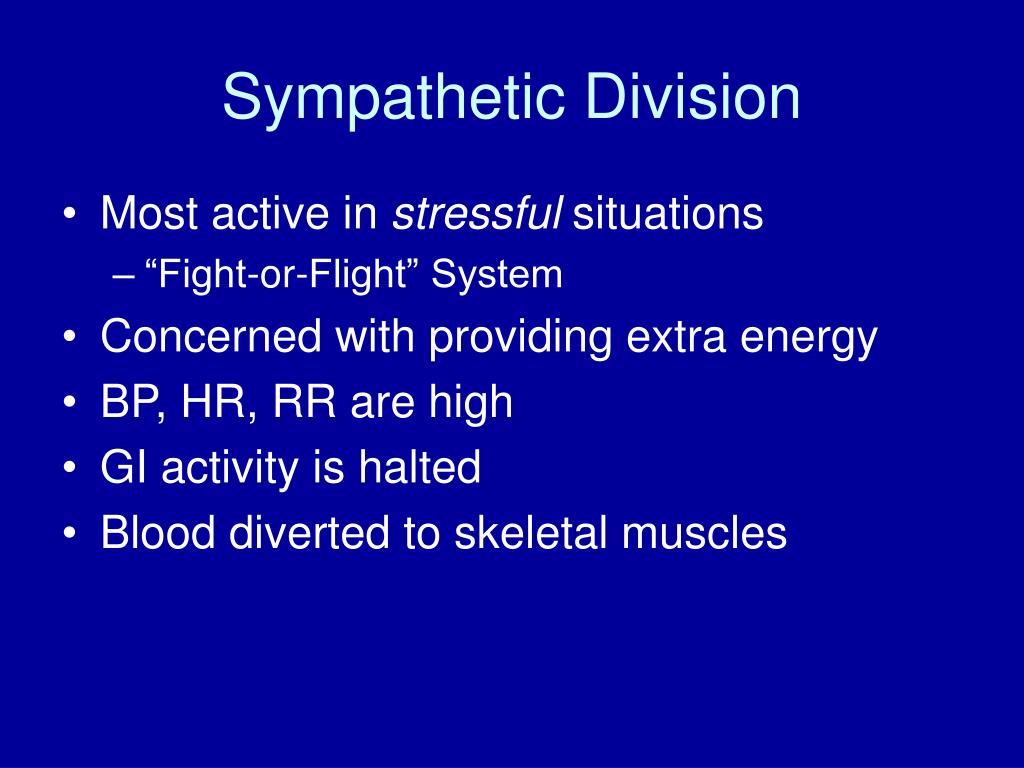 Sympathetic Division

• Most active in stressful situations
 – “Fight-or-Flight” System
• Concerned with providing extra energy
• BP, HR, RR are high
• GI activity is halted
• Blood diverted to skeletal muscles